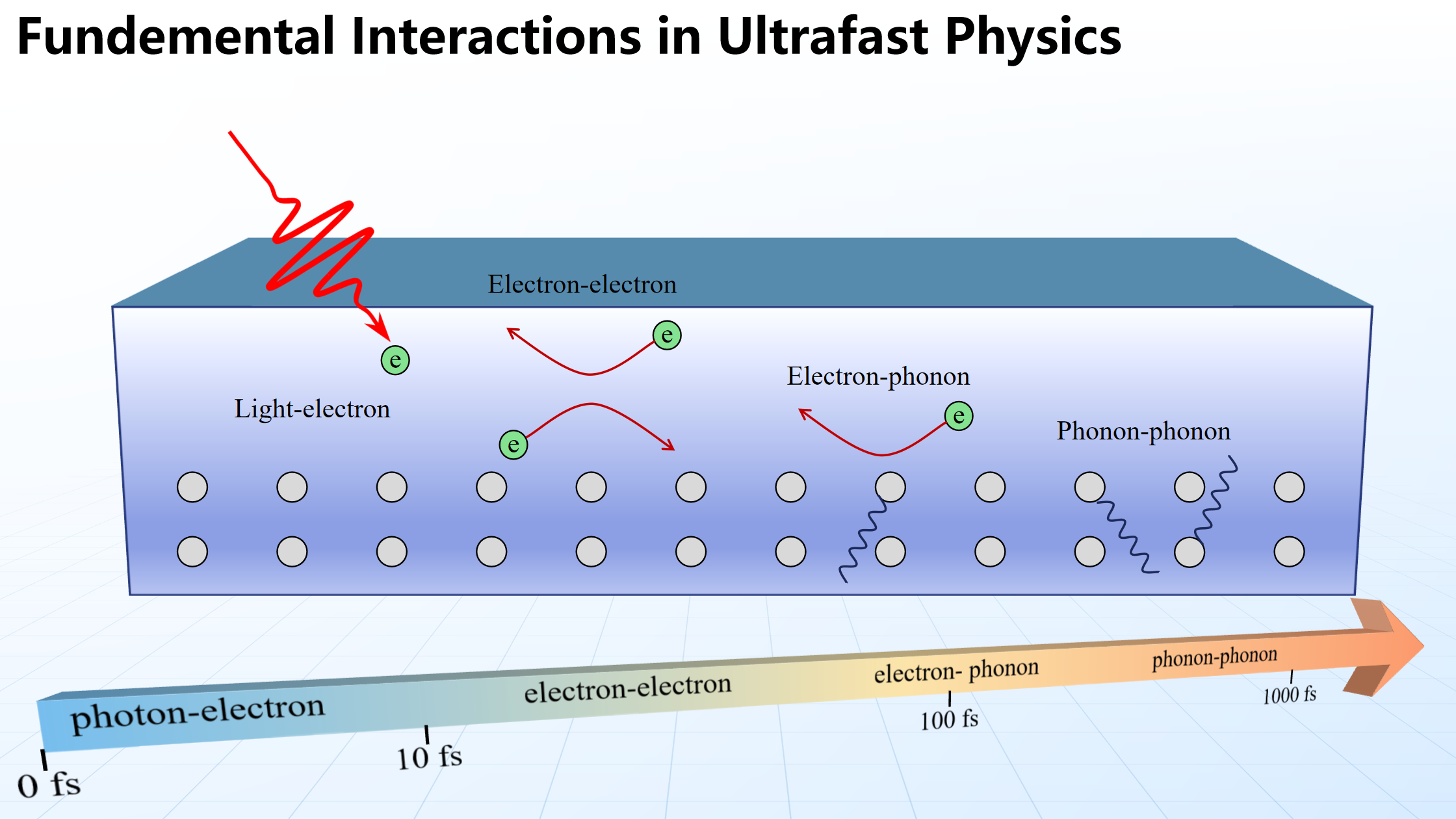 Fundemental Interactions in Ultrafast Physics

Electron-electron

e

e

Light-electron

e

Electron-phonon

e

Phonon-phonon

photon-electron

electron-electron

electron- phonon

phonon-phonon

0 fs

10 fs

100 fs

1000 fs